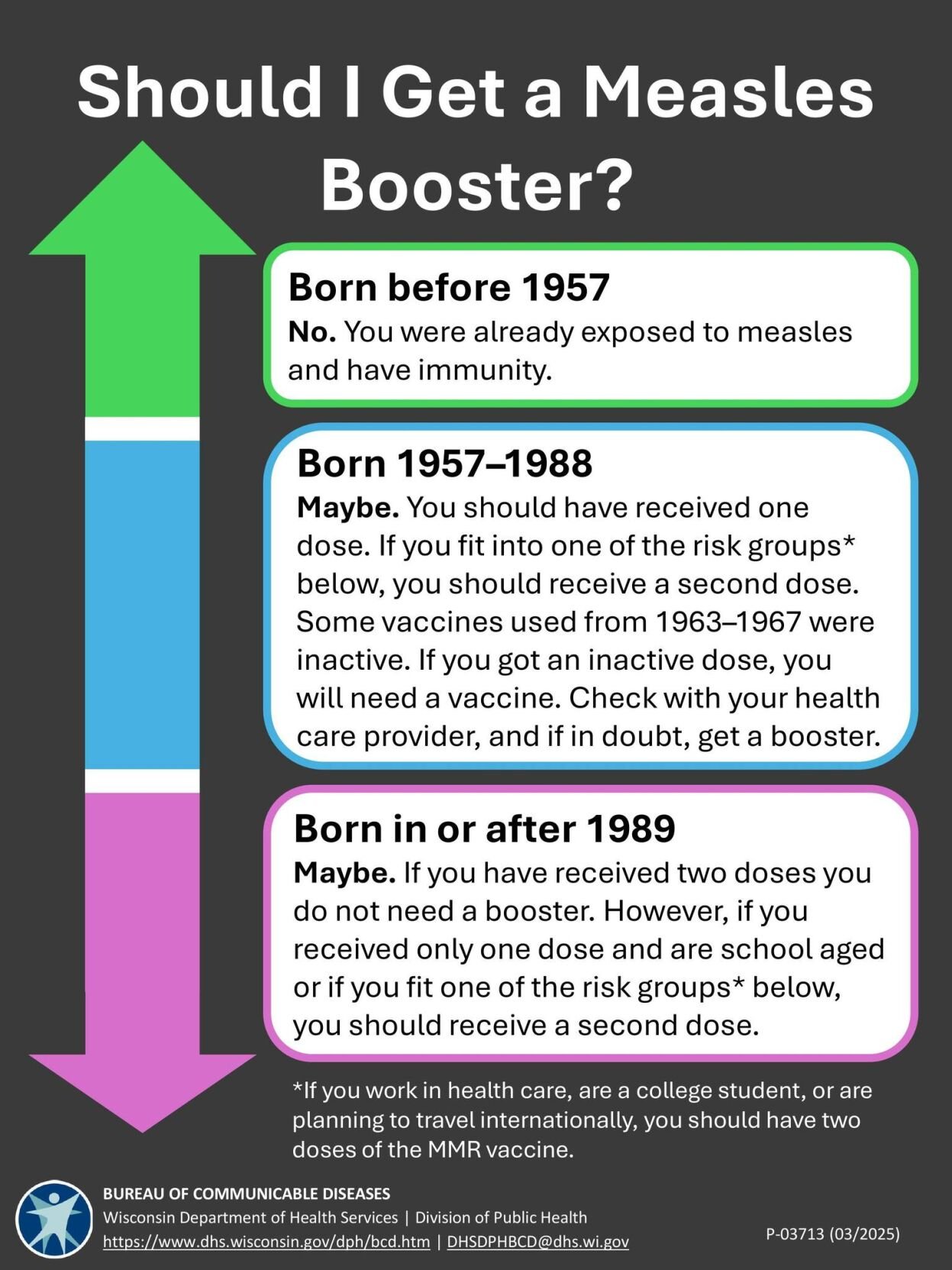 Should I Get a Measles Booster?

Born before 1957
No. You were already exposed to measles and have immunity.

Born 1957–1988
Maybe. You should have received one dose. If you fit into one of the risk groups* below, you should receive a second dose. Some vaccines used from 1963–1967 were inactive. If you got an inactive dose, you will need a vaccine. Check with your health care provider, and if in doubt, get a booster.

Born in or after 1989
Maybe. If you have received two doses you do not need a booster. However, if you received only one dose and are school aged or if you fit one of the risk groups* below, you should receive a second dose.

*If you work in health care, are a college student, or are planning to travel internationally, you should have two doses of the MMR vaccine.

BUREAU OF COMMUNICABLE DISEASES
Wisconsin Department of Health Services | Division of Public Health
https://www.dhs.wisconsin.gov/dph/bcd.htm | DHSDPHBCD@dhs.wi.gov

P-03713 (03/2025)